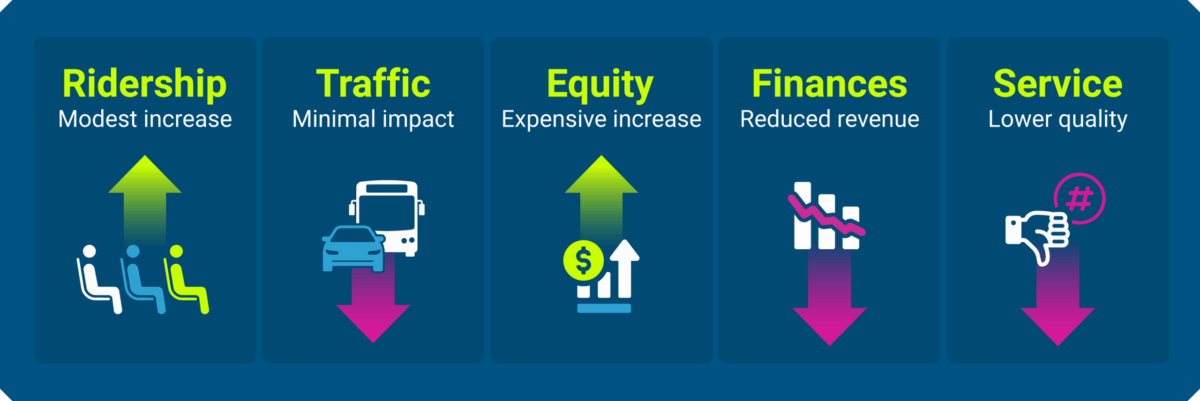 Ridership
Modest increase

Traffic
Minimal impact

Equity
Expensive increase

$

Finances
Reduced revenue

Service
Lower quality

#